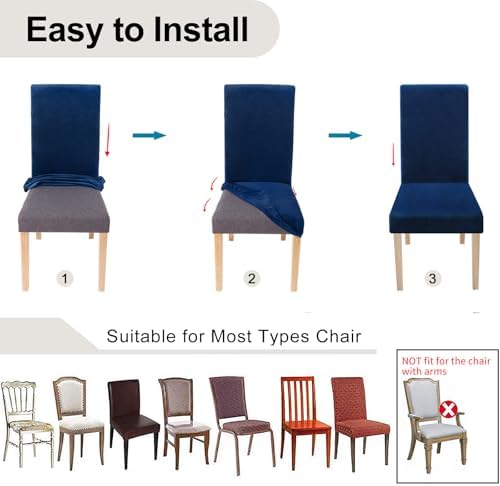 Easy to Install

1

2

3

Suitable for Most Types Chair

NOT fit for the chair with arms